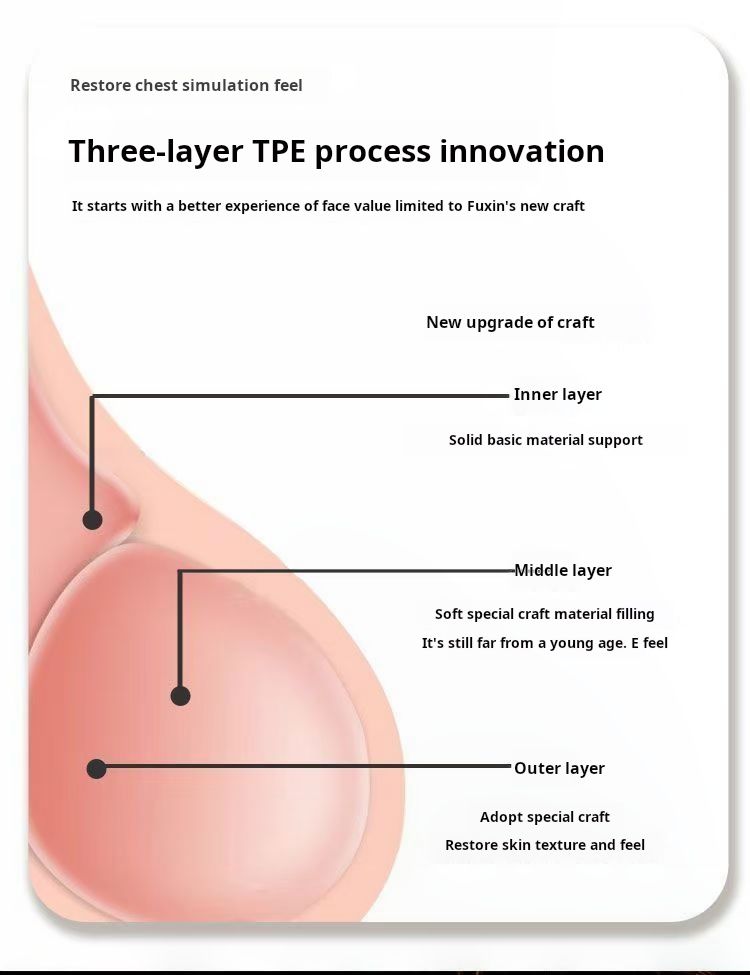 Restore chest simulation feel

Three-layer TPE process innovation

It starts with a better experience of face value limited to Fuxin's new craft

New upgrade of craft

Inner layer

Solid basic material support

Middle layer

Soft special craft material filling

It's still far from a young age. E feel

Outer layer

Adopt special craft

Restore skin texture and feel